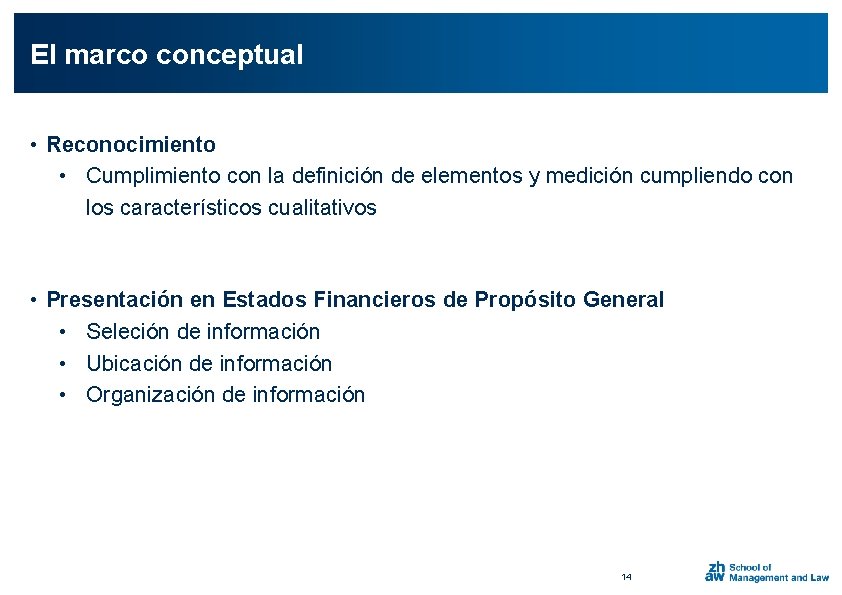 El marco conceptual

• Reconocimiento
  • Cumplimiento con la definición de elementos y medición cumpliendo con los característicos cualitativos

• Presentación en Estados Financieros de Propósito General
  • Seleción de información
  • Ubicación de información
  • Organización de información

14

zh aw School of Management and Law